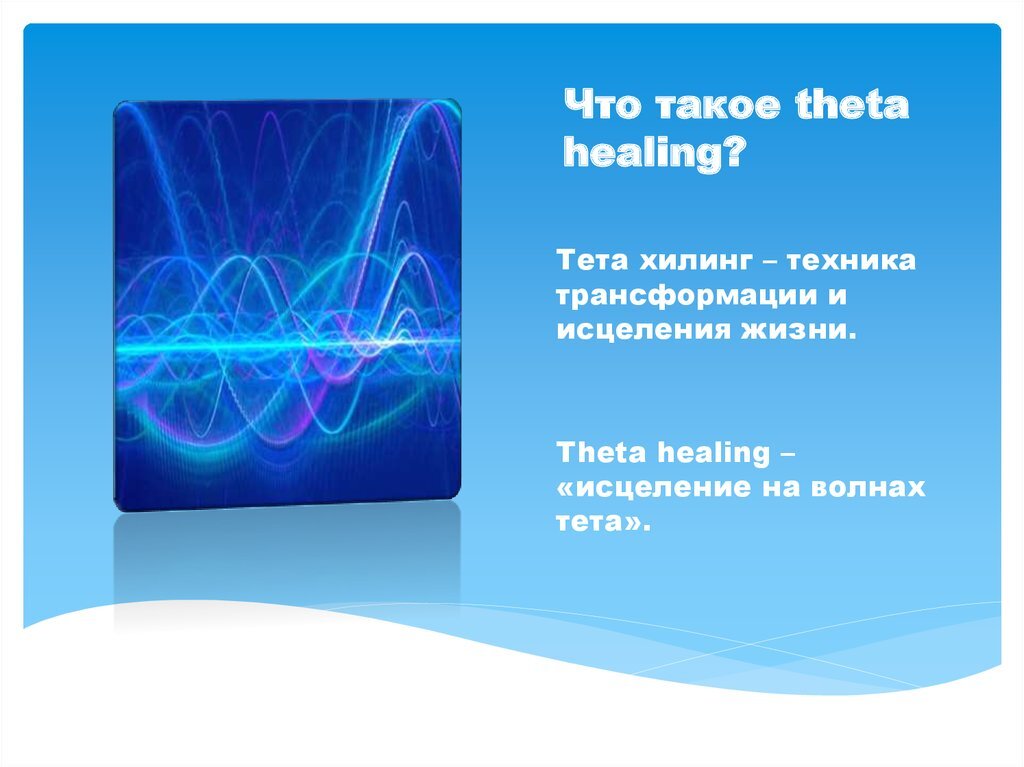 Что такое theta healing?

Тета хилинг – техника трансформации и исцеления жизни.

Theta healing – «исцеление на волнах тета».